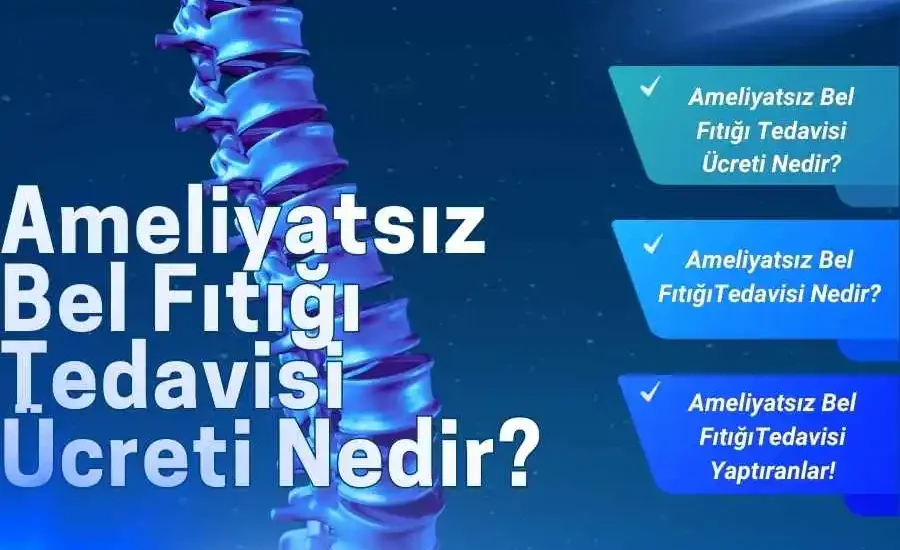 Ameliyatsız Bel Fıtığı Tedavisi Ücreti Nedir?

✓ Ameliyatsız Bel Fıtığı Tedavisi Ücreti Nedir?

✓ Ameliyatsız Bel FıtığıTedavisi Nedir?

✓ Ameliyatsız Bel FıtığıTedavisi Yaptıranlar!